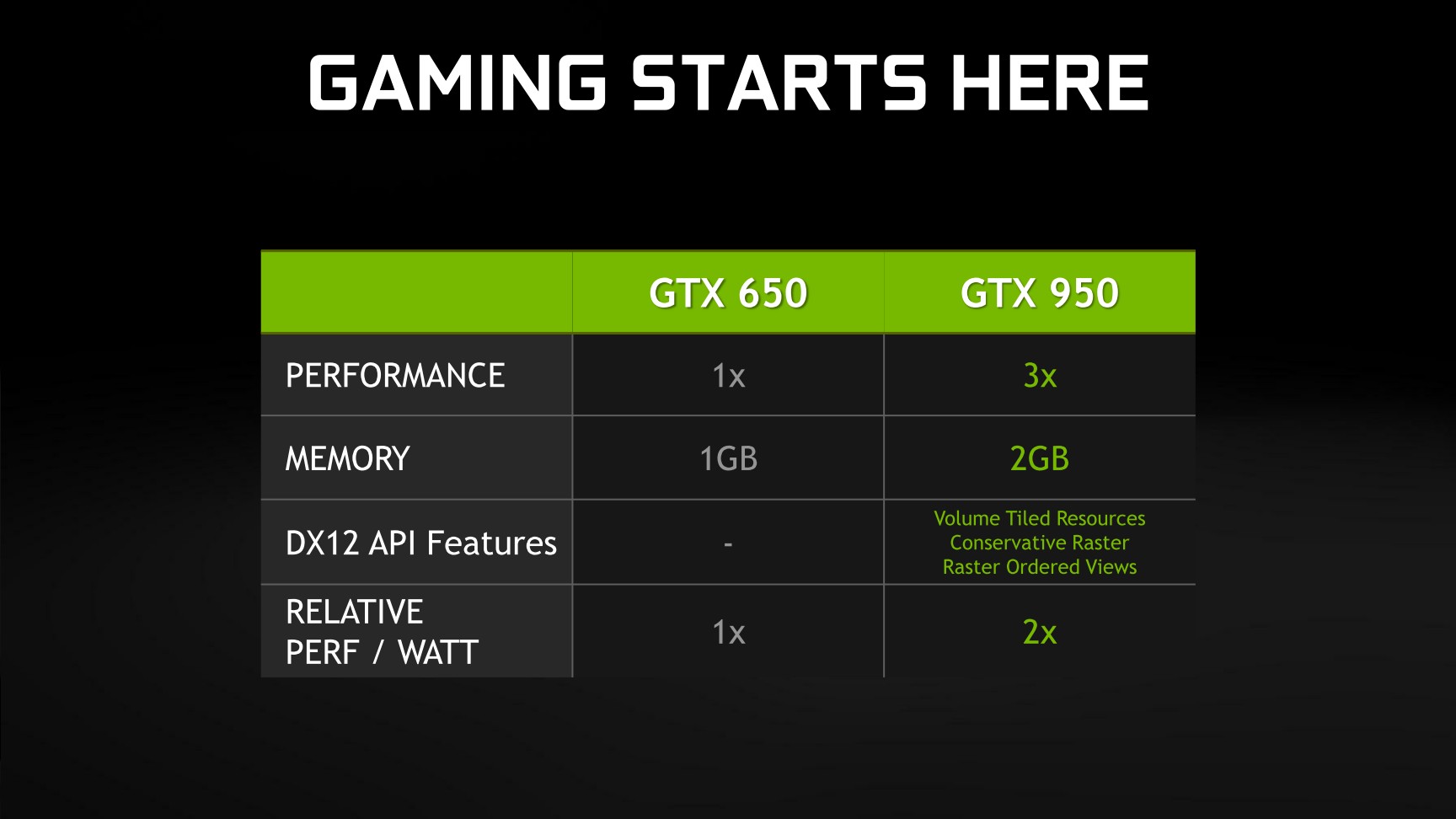 GAMING STARTS HERE

| | GTX 650 | GTX 950 |
|---|---|---|
| PERFORMANCE | 1x | 3x |
| MEMORY | 1GB | 2GB |
| DX12 API Features | - | Volume Tiled Resources Conservative Raster Raster Ordered Views |
| RELATIVE PERF / WATT | 1x | 2x |